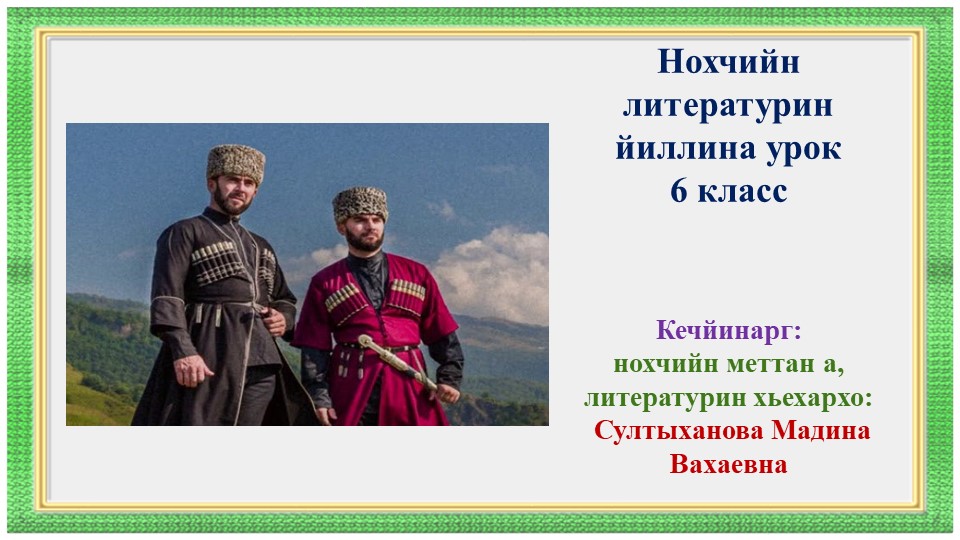 Нохчийн литературин йиллина урок 6 класс

Кечйинарг:
нохчийн меттан а, литературин хьехархо:
Султыханова Мадина Вахаевна